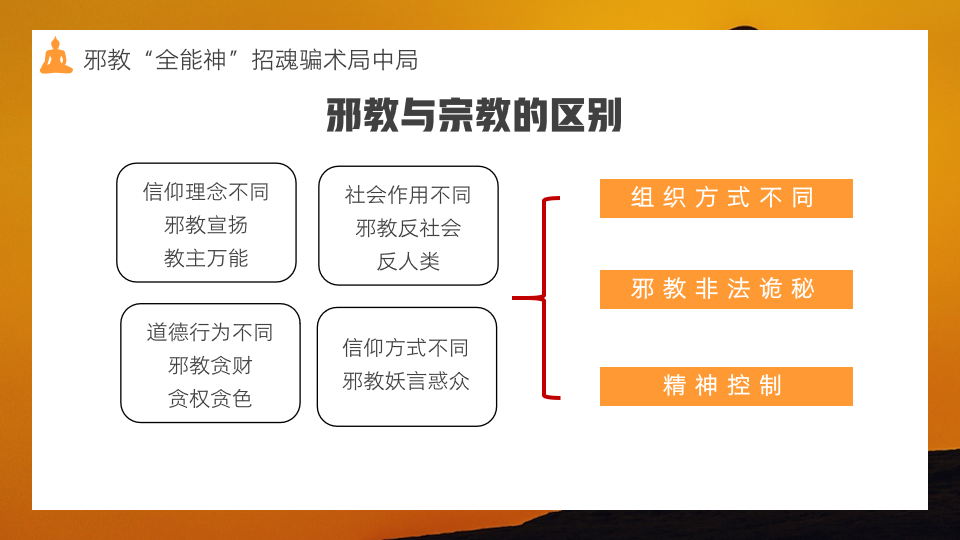 邪教“全能神”招魂骗术局中局

邪教与宗教的区别

信仰理念不同
邪教宣扬
教主万能

社会作用不同
邪教反社会
反人类

道德行为不同
邪教贪财
贪权贪色

信仰方式不同
邪教妖言惑众

组织方式不同

邪教非法诡秘

精神控制